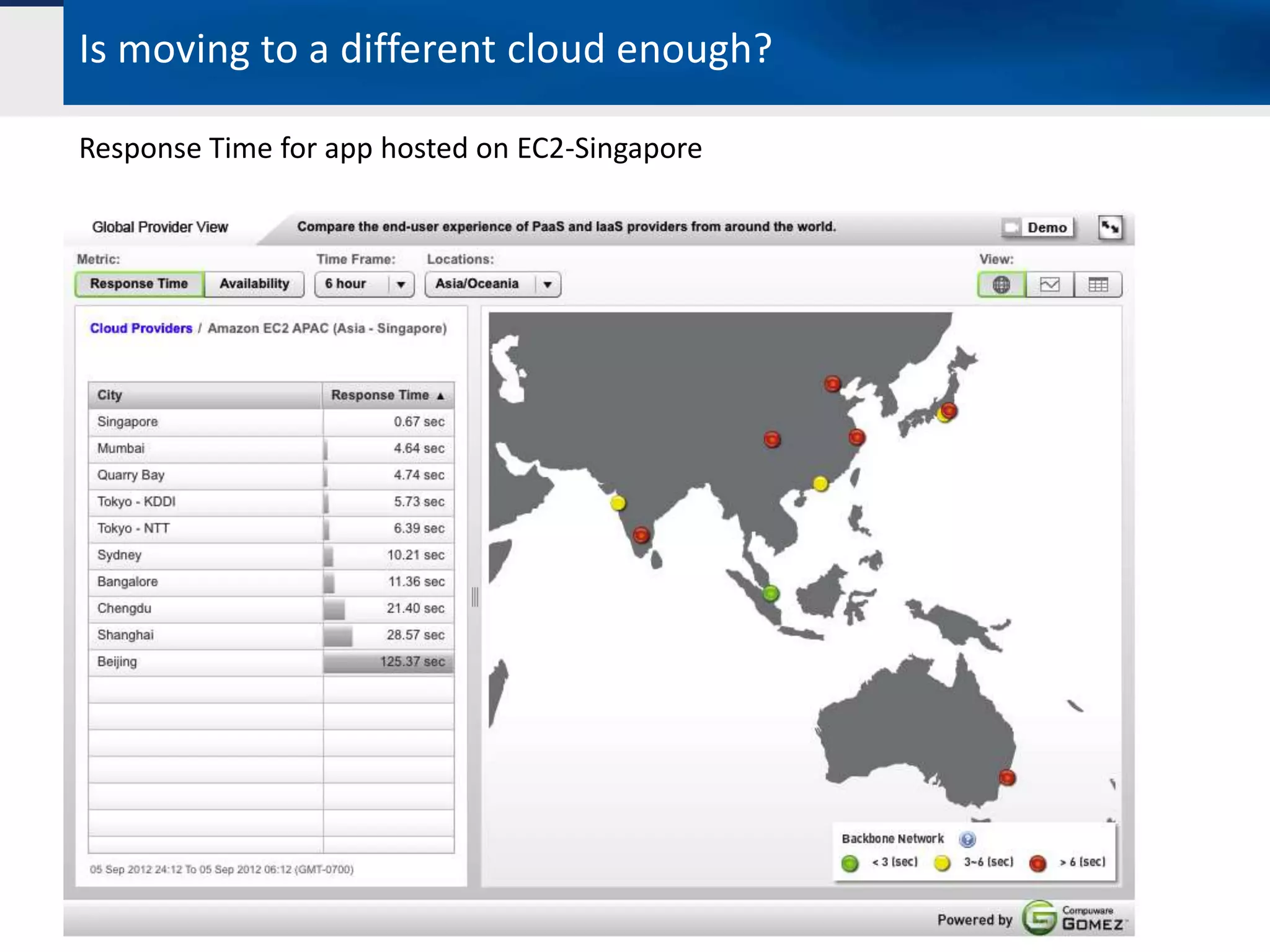 Is moving to a different cloud enough?

Response Time for app hosted on EC2-Singapore

Global Provider View

Compare the end-user experience of PaaS and IaaS providers from around the world.

Demo

Metric:

Response Time

Availability

Time Frame:

6 hour

Locations:

Asia/Oceania

View:

Cloud Providers / Amazon EC2 APAC (Asia - Singapore)

| City | Response Time ▲ |
|---|---|
| Singapore | 0.67 sec |
| Mumbai | 4.64 sec |
| Quarry Bay | 4.74 sec |
| Tokyo - KDDI | 5.73 sec |
| Tokyo - NTT | 6.39 sec |
| Sydney | 10.21 sec |
| Bangalore | 11.36 sec |
| Chengdu | 21.40 sec |
| Shanghai | 28.57 sec |
| Beijing | 125.37 sec |

05 Sep 2012 24:12 To 05 Sep 2012 06:12 (GMT-0700)

Backbone Network

< 3 (sec) 3~6 (sec) > 6 (sec)

Powered by Compuware GOMEZ